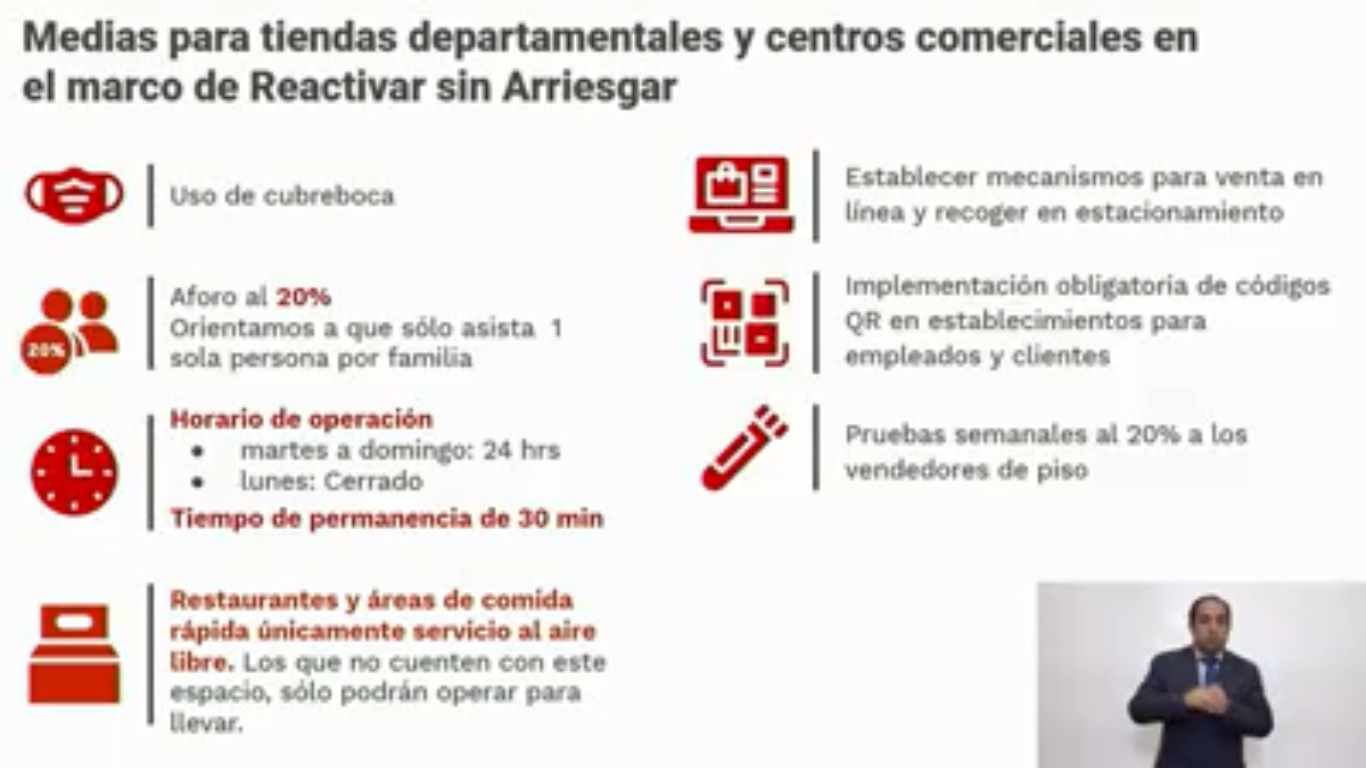 Medias para tiendas departamentales y centros comerciales en el marco de Reactivar sin Arriesgar

Uso de cubreboca

20%

Aforo al 20%
Orientamos a que sólo asista 1 sola persona por familia

Horario de operación
• martes a domingo: 24 hrs
• lunes: Cerrado
Tiempo de permanencia de 30 min

Restaurantes y áreas de comida rápida únicamente servicio al aire libre. Los que no cuenten con este espacio, sólo podrán operar para llevar.

Establecer mecanismos para venta en línea y recoger en estacionamiento

Implementación obligatoria de códigos QR en establecimientos para empleados y clientes

Pruebas semanales al 20% a los vendedores de piso